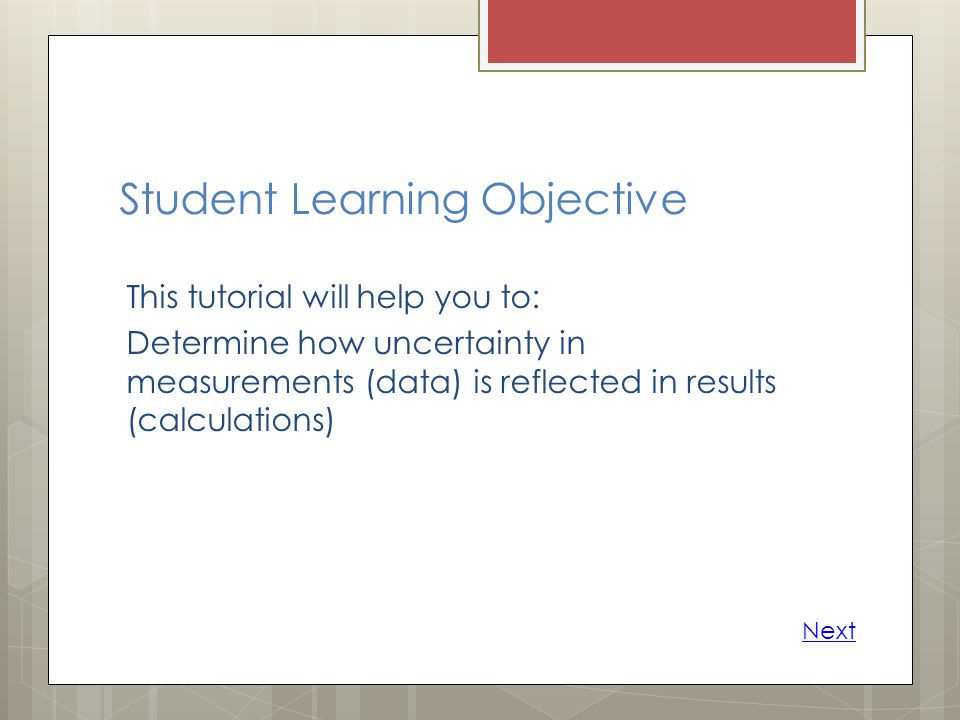 Student Learning Objective

This tutorial will help you to:

Determine how uncertainty in measurements (data) is reflected in results (calculations)

Next